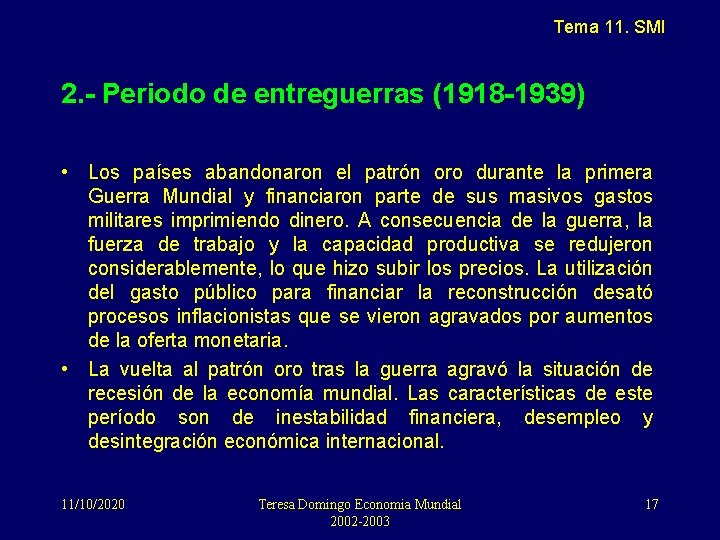 Tema 11. SMI

2.- Periodo de entreguerras (1918-1939)

• Los países abandonaron el patrón oro durante la primera Guerra Mundial y financiaron parte de sus masivos gastos militares imprimiendo dinero. A consecuencia de la guerra, la fuerza de trabajo y la capacidad productiva se redujeron considerablemente, lo que hizo subir los precios. La utilización del gasto público para financiar la reconstrucción desató procesos inflacionistas que se vieron agravados por aumentos de la oferta monetaria.

• La vuelta al patrón oro tras la guerra agravó la situación de recesión de la economía mundial. Las características de este período son de inestabilidad financiera, desempleo y desintegración económica internacional.

11/10/2020

Teresa Domingo Economia Mundial 2002-2003

17